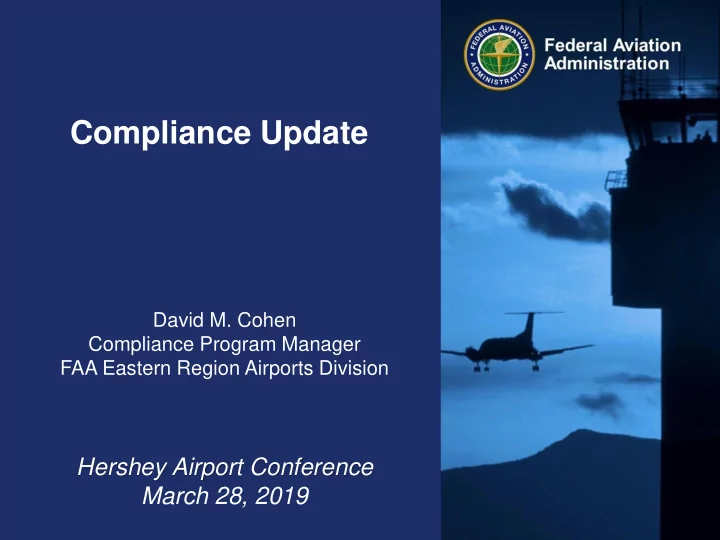 FEDERAL AVIATION ADMINISTRATION

Federal Aviation Administration

Compliance Update

David M. Cohen
Compliance Program Manager
FAA Eastern Region Airports Division

Hershey Airport Conference
March 28, 2019